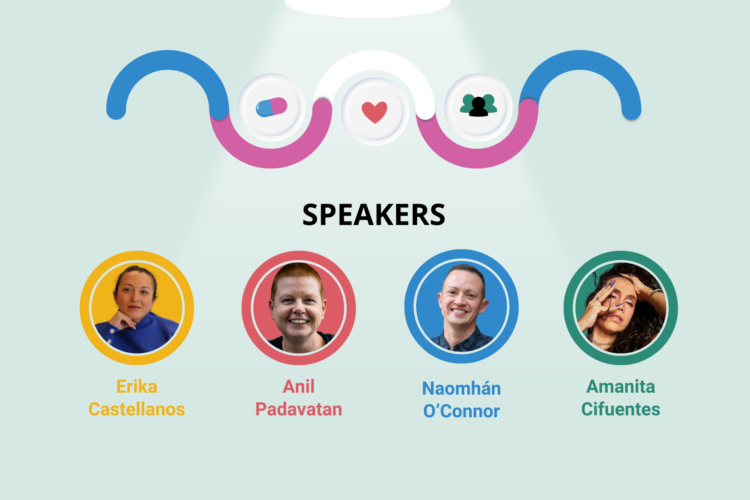 SPEAKERS

Erika Castellanos

Anil Padavatan

Naomhán O'Connor

Amanita Cifuentes